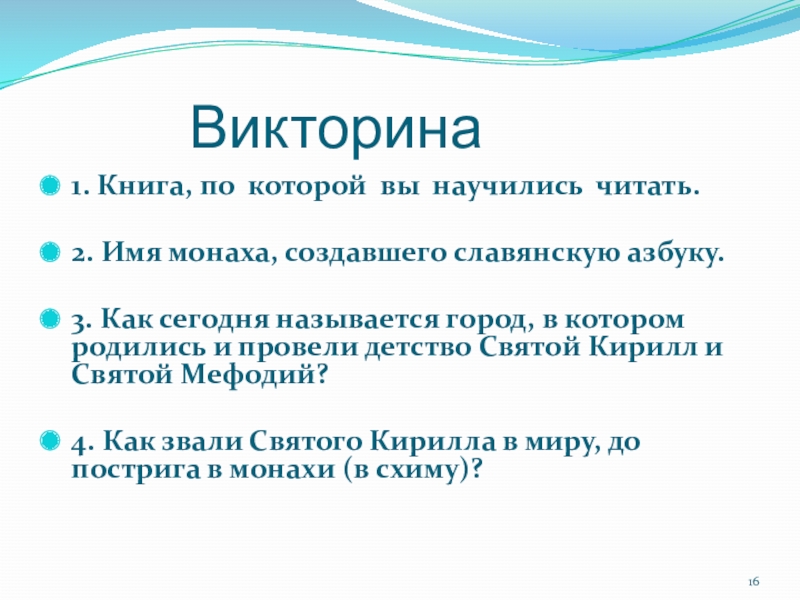 Викторина

1. Книга, по которой вы научились читать.

2. Имя монаха, создавшего славянскую азбуку.

3. Как сегодня называется город, в котором родились и провели детство Святой Кирилл и Святой Мефодий?

4. Как звали Святого Кирилла в миру, до пострига в монахи (в схиму)?

16